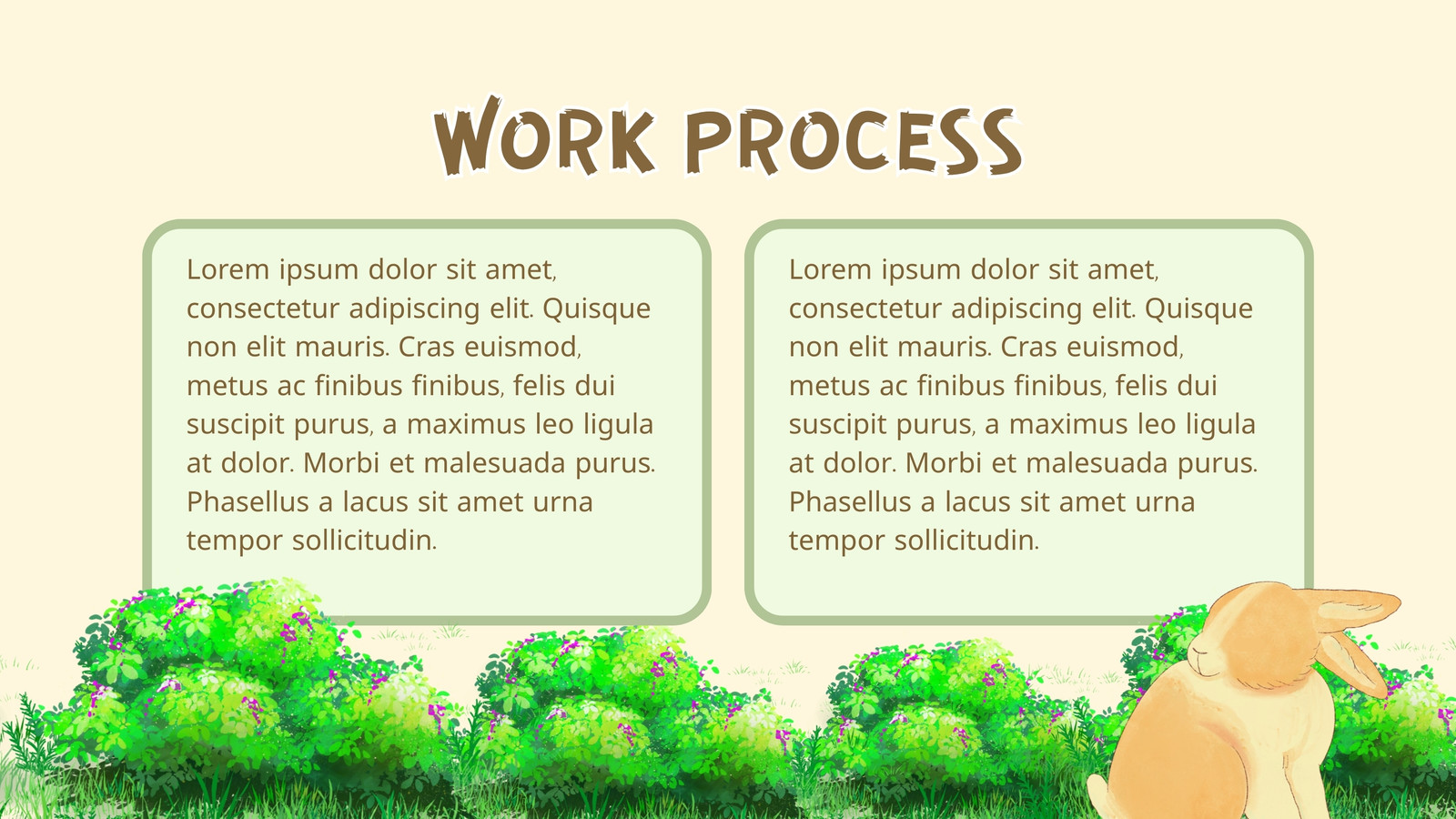 WORK PROCESS

Lorem ipsum dolor sit amet, consectetur adipiscing elit. Quisque non elit mauris. Cras euismod, metus ac finibus finibus, felis dui suscipit purus, a maximus leo ligula at dolor. Morbi et malesuada purus. Phasellus a lacus sit amet urna tempor sollicitudin.

Lorem ipsum dolor sit amet, consectetur adipiscing elit. Quisque non elit mauris. Cras euismod, metus ac finibus finibus, felis dui suscipit purus, a maximus leo ligula at dolor. Morbi et malesuada purus. Phasellus a lacus sit amet urna tempor sollicitudin.